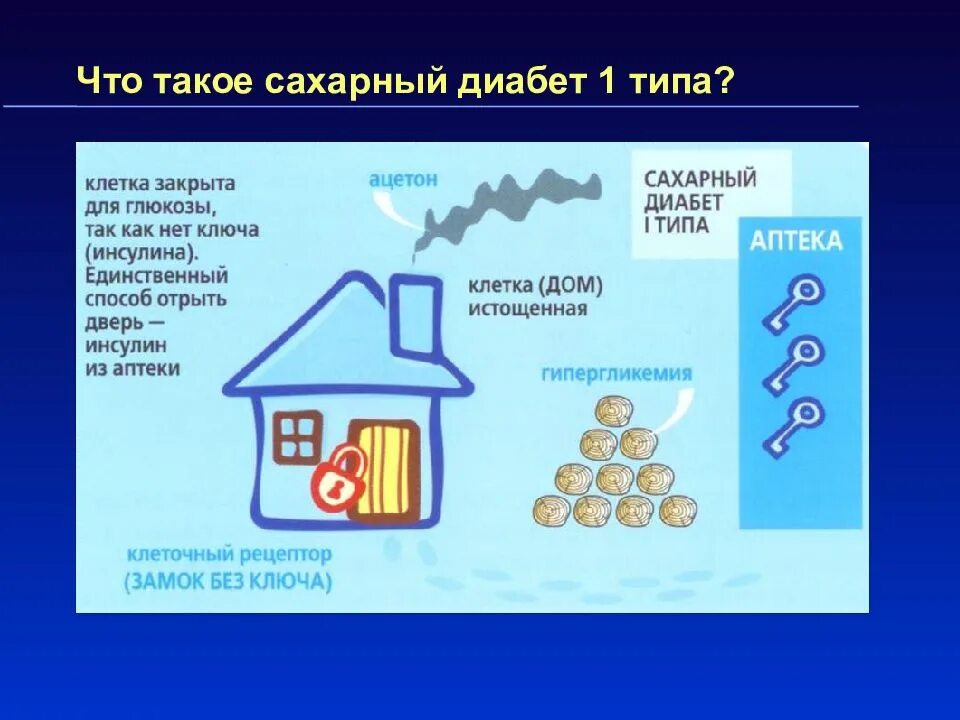 Что такое сахарный диабет 1 типа?

клетка закрыта для глюкозы, так как нет ключа (инсулина). Единственный способ отрыть дверь — инсулин из аптеки

ацетон

САХАРНЫЙ ДИАБЕТ I ТИПА

АПТЕКА

клетка (ДОМ) истощенная

гипергликемия

клеточный рецептор (ЗАМОК БЕЗ КЛЮЧА)